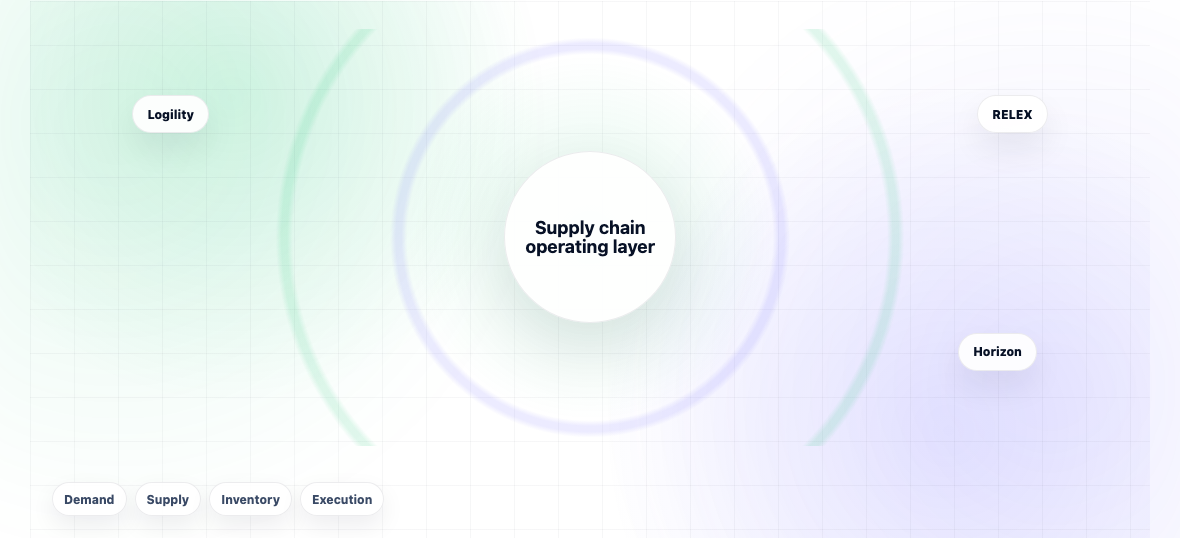 Logility

RELEX

Supply chain operating layer

Horizon

Demand
Supply
Inventory
Execution